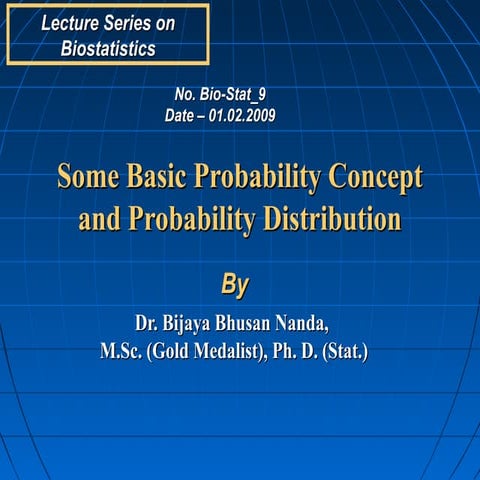 Lecture Series on Biostatistics

No. Bio-Stat_9
Date – 01.02.2009

Some Basic Probability Concept and Probability Distribution

By

Dr. Bijaya Bhusan Nanda,
M.Sc. (Gold Medalist), Ph. D. (Stat.)